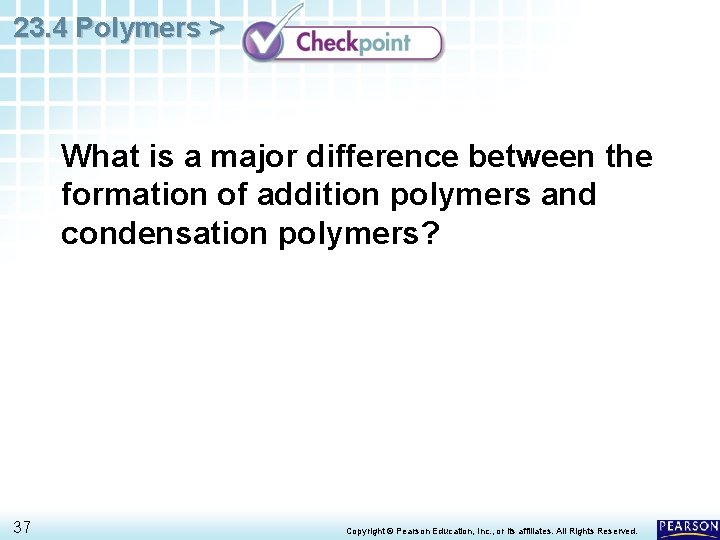 23.4 Polymers >

Checkpoint

What is a major difference between the formation of addition polymers and condensation polymers?

37

Copyright © Pearson Education, Inc., or its affiliates. All Rights Reserved.

PEARSON